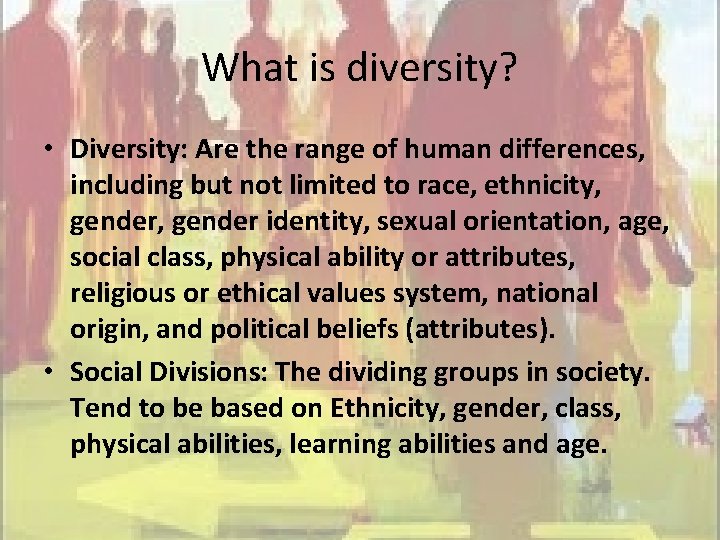 What is diversity?

• Diversity: Are the range of human differences, including but not limited to race, ethnicity, gender, gender identity, sexual orientation, age, social class, physical ability or attributes, religious or ethical values system, national origin, and political beliefs (attributes).

• Social Divisions: The dividing groups in society. Tend to be based on Ethnicity, gender, class, physical abilities, learning abilities and age.